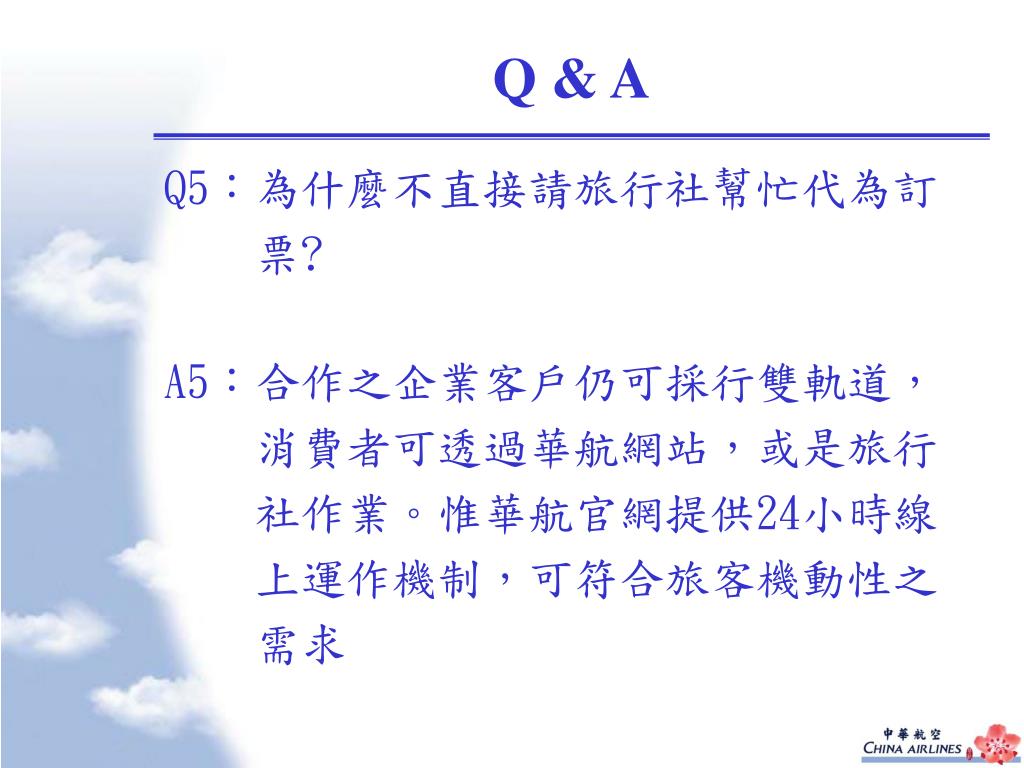 Q & A

Q5：為什麼不直接請旅行社幫忙代為訂票?

A5：合作之企業客戶仍可採行雙軌道，消費者可透過華航網站，或是旅行社作業。惟華航官網提供24小時線上運作機制，可符合旅客機動性之需求

中華航空
CHINA AIRLINES